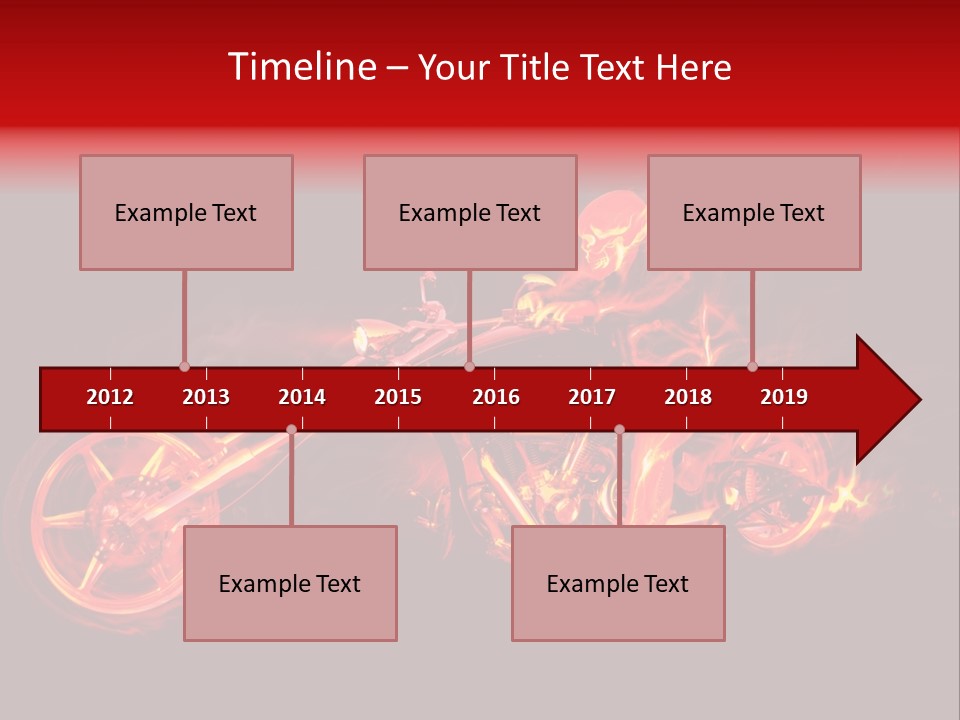 Timeline – Your Title Text Here

Example Text

Example Text

Example Text

2012 2013 2014 2015 2016 2017 2018 2019

Example Text

Example Text